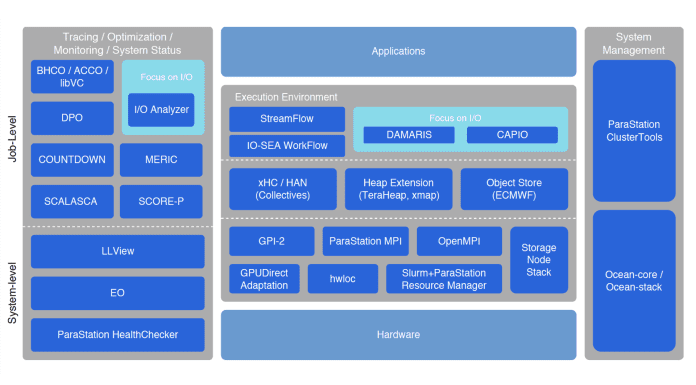 Job-Level

System-level

Tracing / Optimization / Monitoring / System Status

BHCO / ACCO / libVC

Focus on I/O

I/O Analyzer

DPO

COUNTDOWN

MERIC

SCALASCA

SCORE-P

LLView

EO

ParaStation HealthChecker

Applications

Execution Environment

StreamFlow

IO-SEA WorkFlow

Focus on I/O

DAMARIS

CAPIO

xHC / HAN (Collectives)

Heap Extension (TeraHeap, xmap)

Object Store (ECMWF)

GPI-2

ParaStation MPI

OpenMPI

Storage Node Stack

GPUDirect Adaptation

hwloc

Slurm+ParaStation Resource Manager

Hardware

System Management

ParaStation ClusterTools

Ocean-core / Ocean-stack